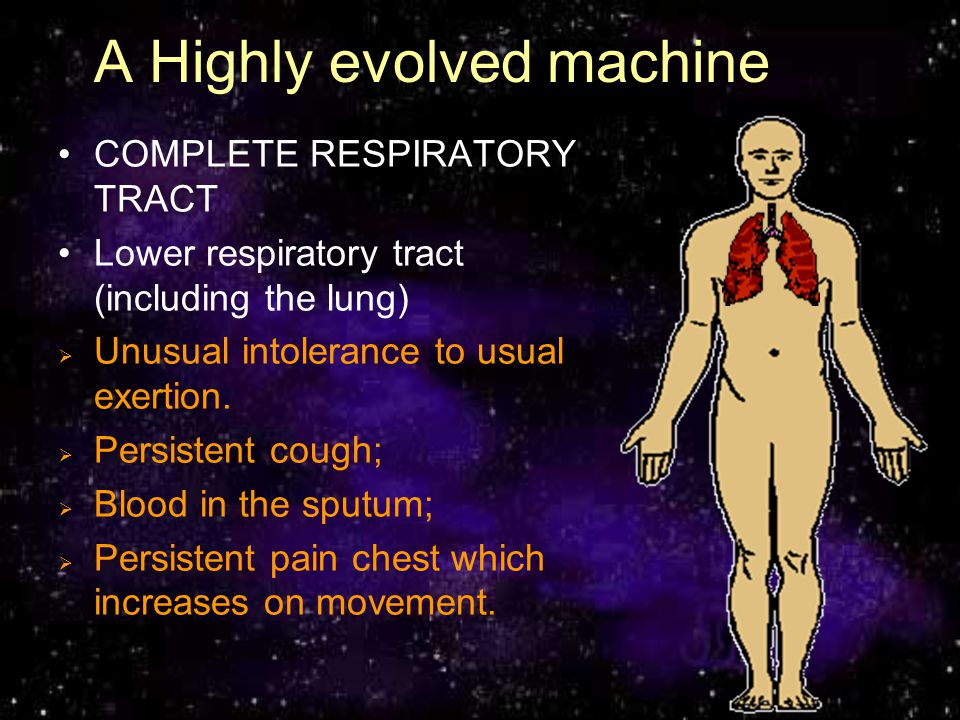 A Highly evolved machine

• COMPLETE RESPIRATORY TRACT

• Lower respiratory tract (including the lung)

➢ Unusual intolerance to usual exertion.

➢ Persistent cough;

➢ Blood in the sputum;

➢ Persistent pain chest which increases on movement.